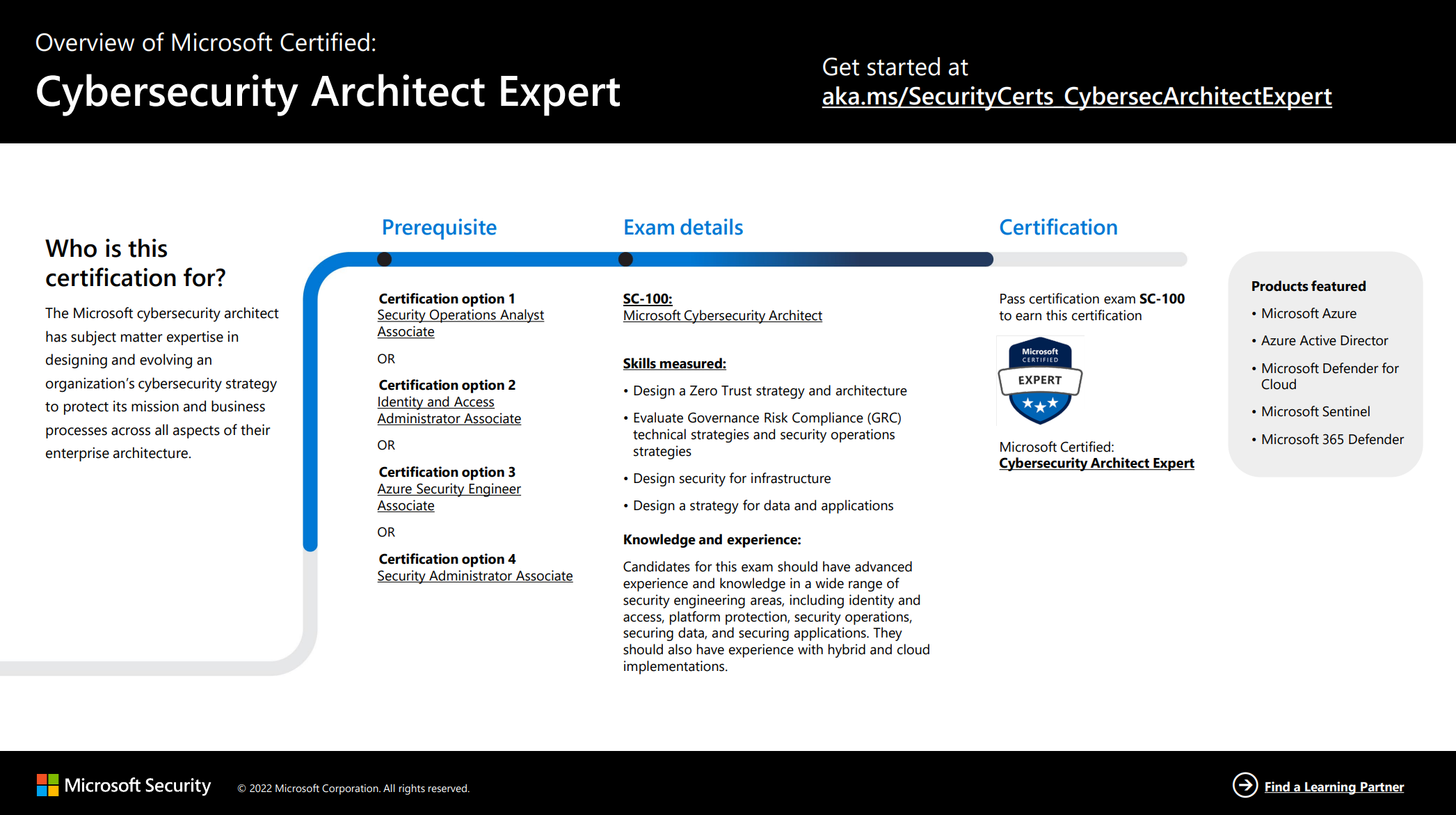 Overview of Microsoft Certified:

Cybersecurity Architect Expert

Get started at aka.ms/SecurityCerts_CybersecArchitectExpert

Who is this certification for?

The Microsoft cybersecurity architect has subject matter expertise in designing and evolving an organization's cybersecurity strategy to protect its mission and business processes across all aspects of their enterprise architecture.

Prerequisite

Certification option 1
Security Operations Analyst Associate

OR

Certification option 2
Identity and Access Administrator Associate

OR

Certification option 3
Azure Security Engineer Associate

OR

Certification option 4
Security Administrator Associate

Exam details

SC-100:
Microsoft Cybersecurity Architect

Skills measured:

• Design a Zero Trust strategy and architecture
• Evaluate Governance Risk Compliance (GRC) technical strategies and security operations strategies
• Design security for infrastructure
• Design a strategy for data and applications

Knowledge and experience:

Candidates for this exam should have advanced experience and knowledge in a wide range of security engineering areas, including identity and access, platform protection, security operations, securing data, and securing applications. They should also have experience with hybrid and cloud implementations.

Certification

Pass certification exam SC-100 to earn this certification

Microsoft CERTIFIED
EXPERT

Microsoft Certified:
Cybersecurity Architect Expert

Products featured
• Microsoft Azure
• Azure Active Director
• Microsoft Defender for Cloud
• Microsoft Sentinel
• Microsoft 365 Defender

Microsoft Security © 2022 Microsoft Corporation. All rights reserved.

Find a Learning Partner